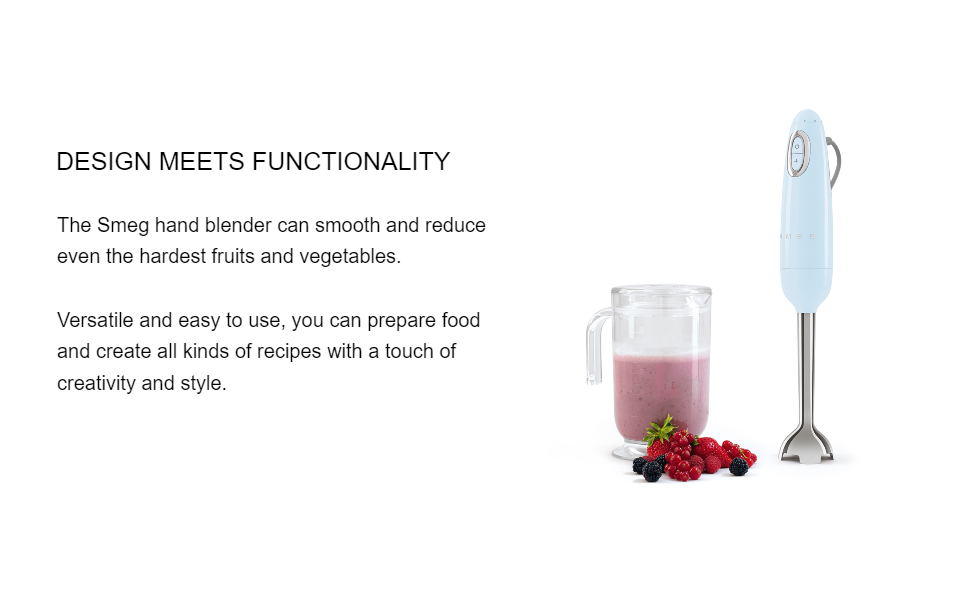 DESIGN MEETS FUNCTIONALITY

The Smeg hand blender can smooth and reduce even the hardest fruits and vegetables.

Versatile and easy to use, you can prepare food and create all kinds of recipes with a touch of creativity and style.

SMEG